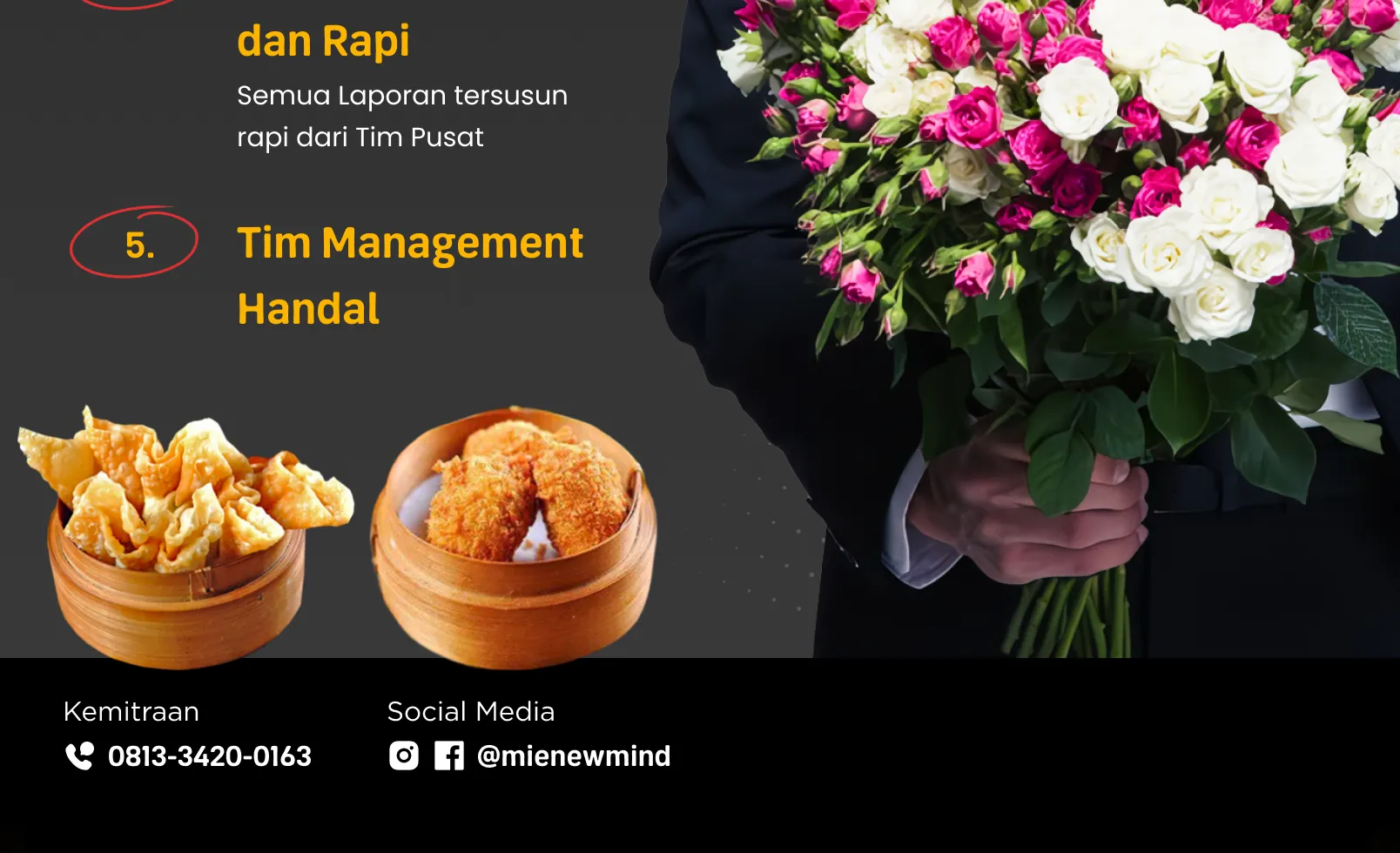 dan Rapi

Semua Laporan tersusun rapi dari Tim Pusat

5.

Tim Management Handal

Kemitraan

0813-3420-0163

Social Media

@mienewmind